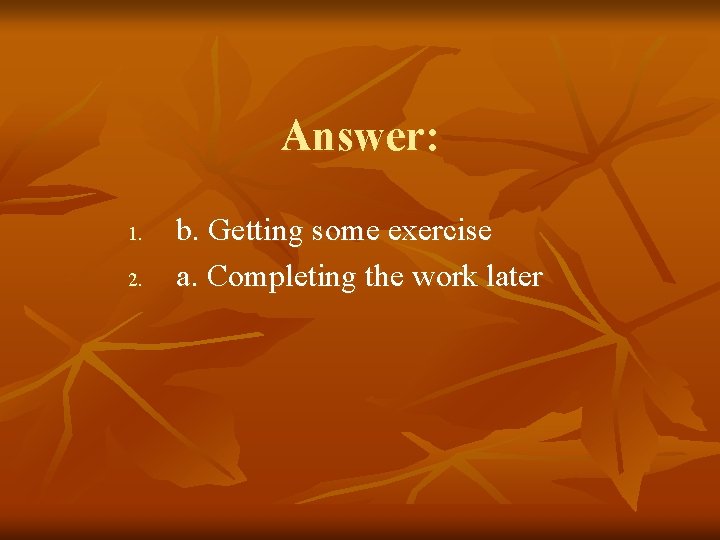 Answer:

1. b. Getting some exercise
2. a. Completing the work later